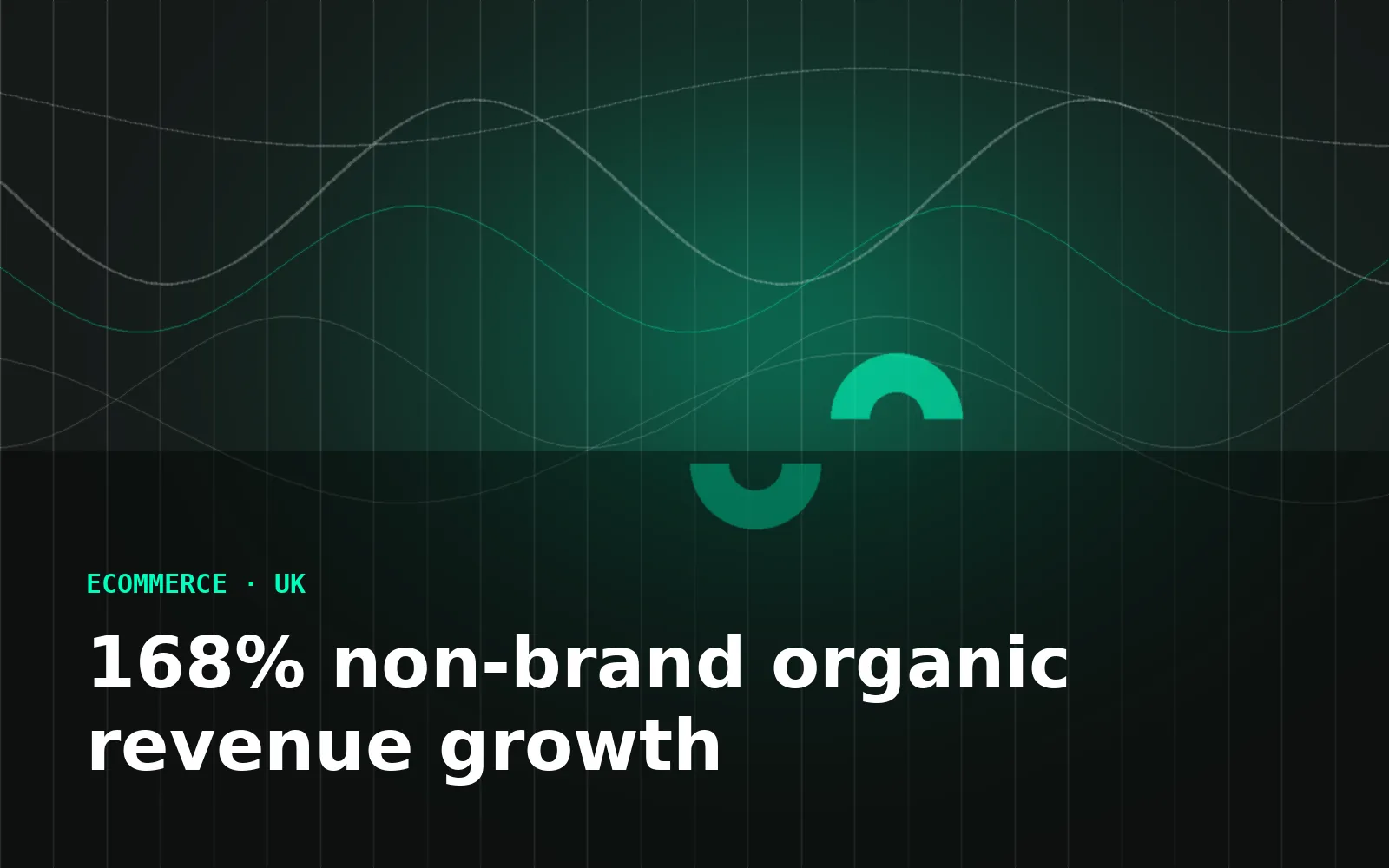 ECOMMERCE · UK

168% non-brand organic revenue growth